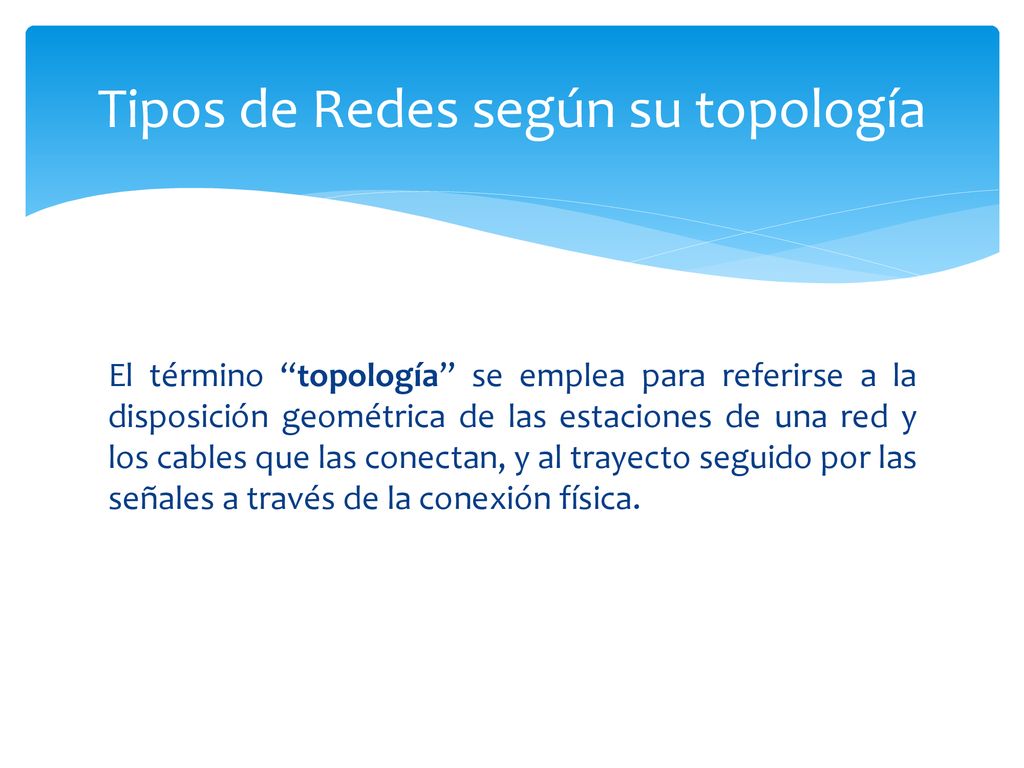 Tipos de Redes según su topología

El término “topología” se emplea para referirse a la disposición geométrica de las estaciones de una red y los cables que las conectan, y al trayecto seguido por las señales a través de la conexión física.